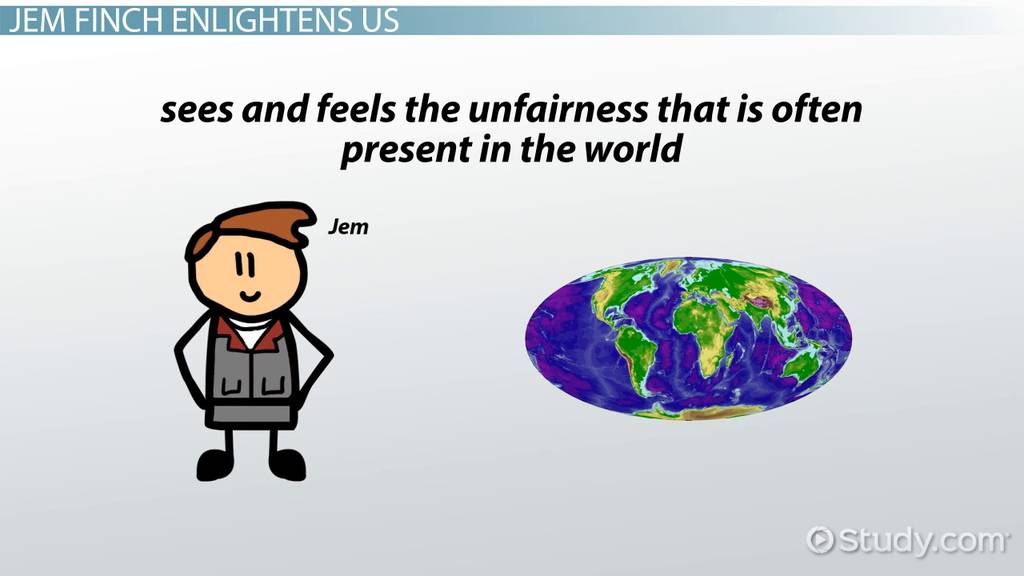 JEM FINCH ENLIGHTENS US

sees and feels the unfairness that is often present in the world

Jem

Study.com